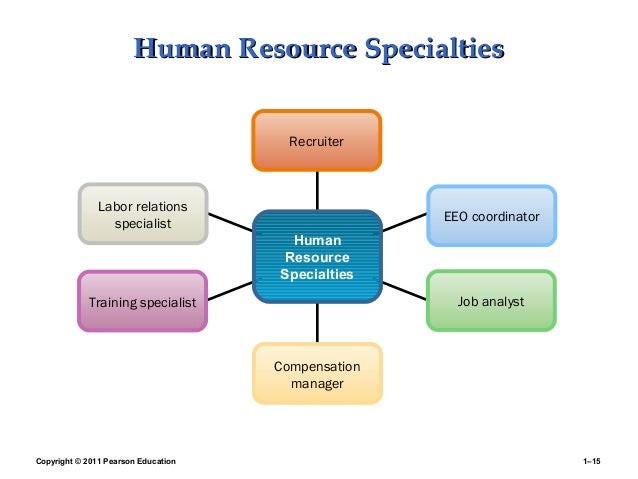 Human Resource Specialties

Recruiter

Labor relations specialist

EEO coordinator

Human Resource Specialties

Training specialist

Job analyst

Compensation manager

Copyright © 2011 Pearson Education

1–15